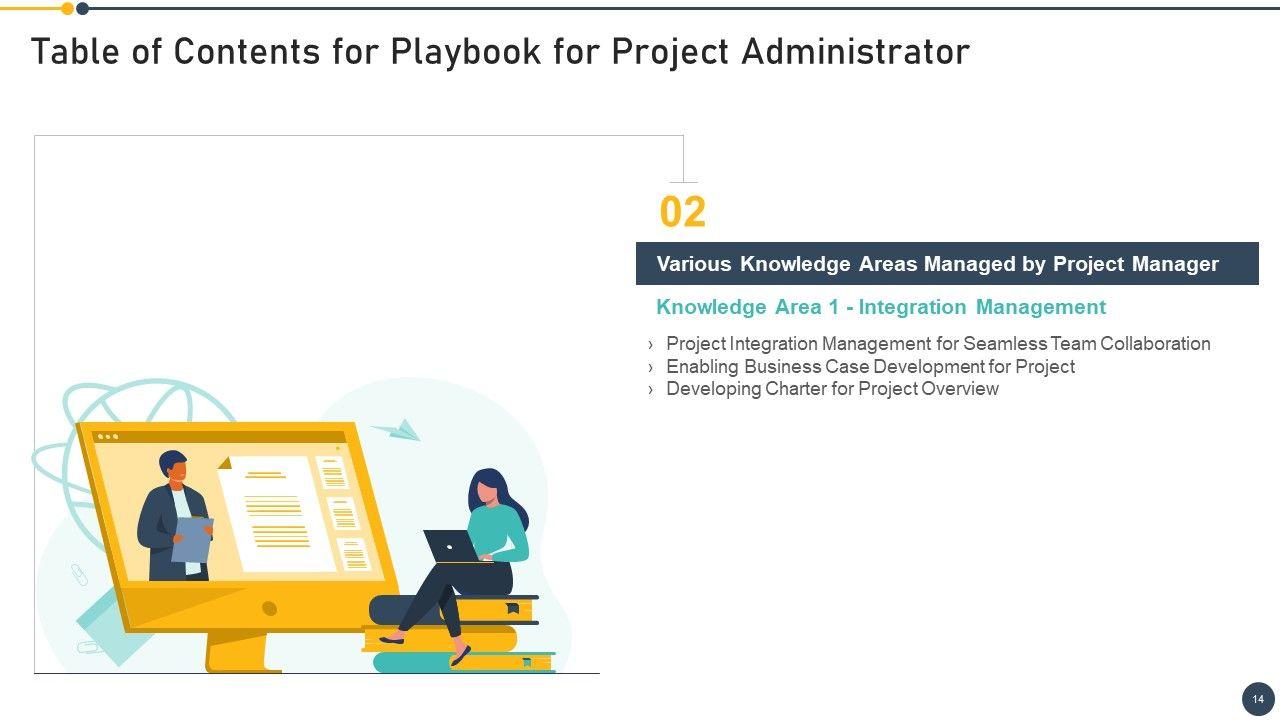 Table of Contents for Playbook for Project Administrator

02

Various Knowledge Areas Managed by Project Manager

Knowledge Area 1 - Integration Management

› Project Integration Management for Seamless Team Collaboration
› Enabling Business Case Development for Project
› Developing Charter for Project Overview

14